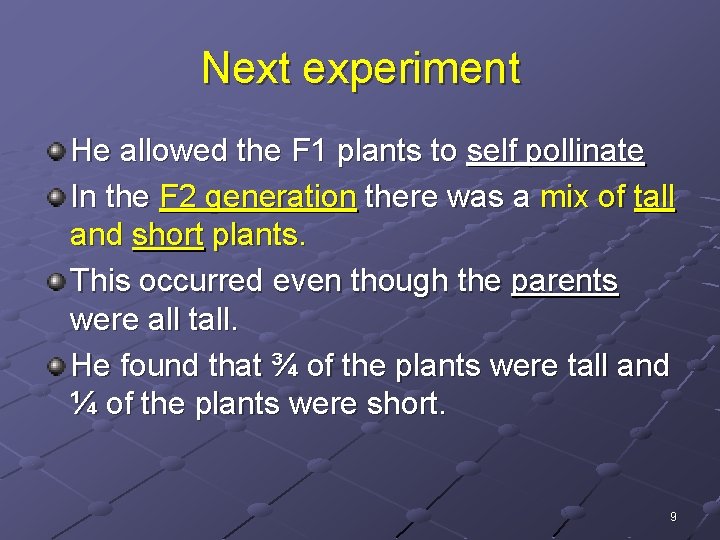 Next experiment

He allowed the F1 plants to self pollinate

In the F2 generation there was a mix of tall and short plants.

This occurred even though the parents were all tall.

He found that ¾ of the plants were tall and ¼ of the plants were short.

9